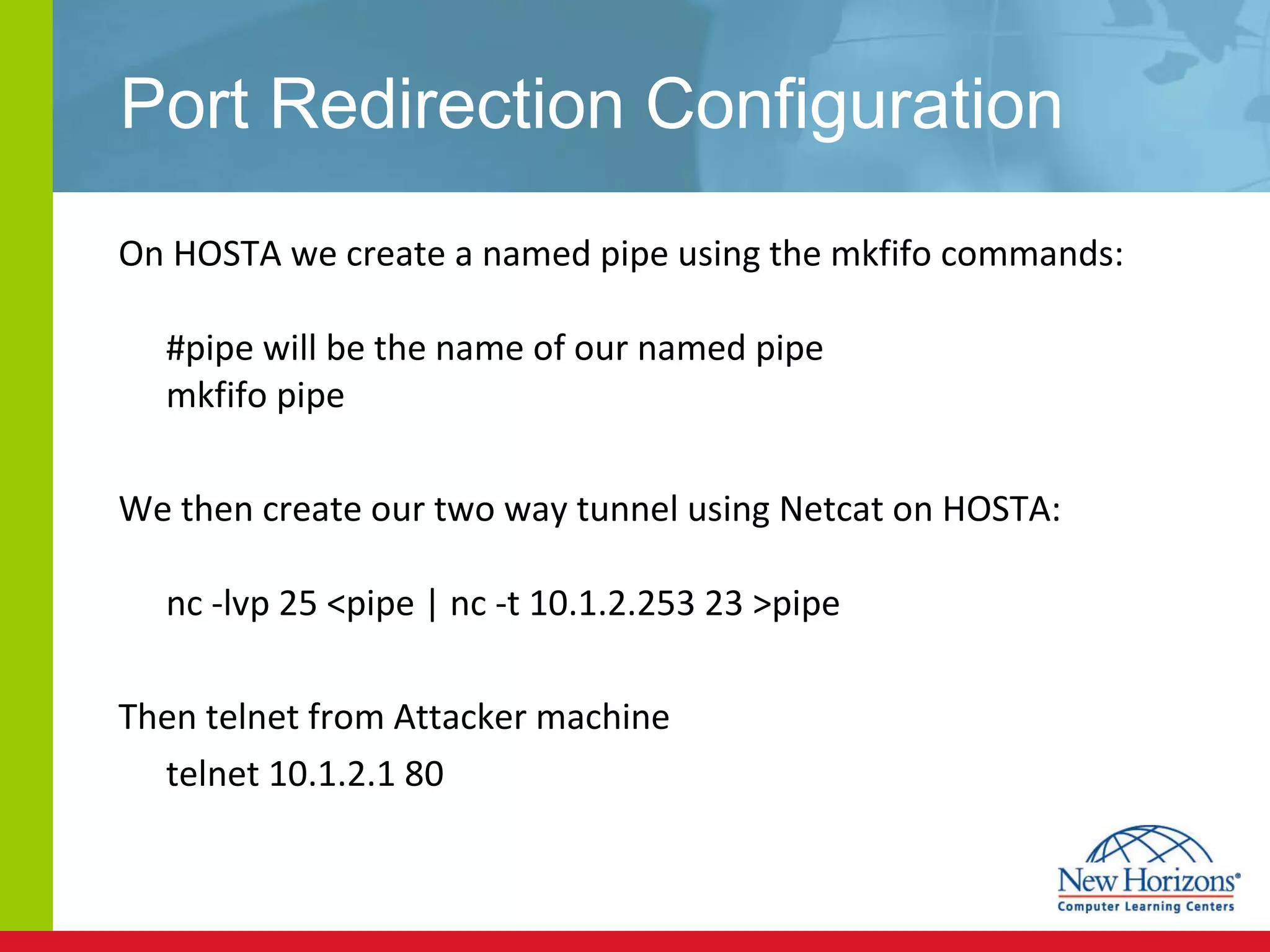 Port Redirection Configuration

On HOSTA we create a named pipe using the mkfifo commands:

#pipe will be the name of our named pipe
mkfifo pipe

We then create our two way tunnel using Netcat on HOSTA:

nc -lvp 25 <pipe | nc -t 10.1.2.253 23 >pipe

Then telnet from Attacker machine

telnet 10.1.2.1 80

New Horizons®
Computer Learning Centers